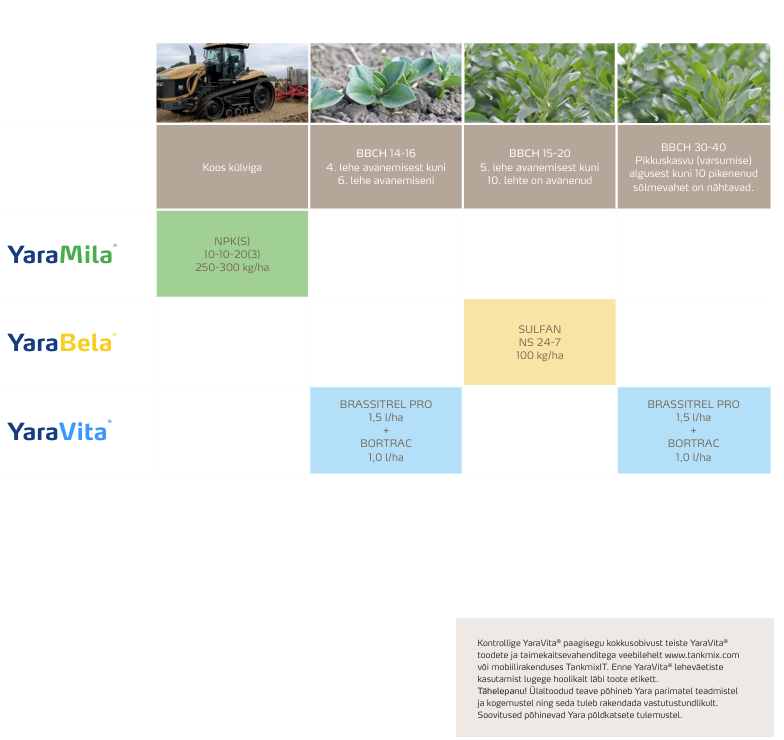 | | Koos külviga | BBCH 14-16 4. lehe avanemisest kuni 6. lehe avanemiseni | BBCH 15-20 5. lehe avanemisest kuni 10. lehte on avanenud | BBCH 30-40 Pikkuskasvu (varsumise) algusest kuni 10 pikenenud sõlmevahet on nähtavad. |
|---|---|---|---|---|
| YaraMila® | NPK(S) 10-10-20(3) 250-300 kg/ha | | | |
| YaraBela® | | | SULFAN NS 24-7 100 kg/ha | |
| YaraVita® | | BRASSITREL PRO 1,5 l/ha + BORTRAC 1,0 l/ha | | BRASSITREL PRO 1,5 l/ha + BORTRAC 1,0 l/ha |

Kontrollige YaraVita® paagisegu kokkusobivust teiste YaraVita® toodete ja taimekaitsevahenditega veebilehelt www.tankmix.com või mobiilirakenduses TankmixIT. Enne YaraVita® leheväetiste kasutamist lugege hoolikalt läbi toote etikett.
Tähelepanu! Ülaltoodud teave põhineb Yara parimatel teadmistel ja kogemustel ning seda tuleb rakendada vastutustundlikult. Soovitused põhinevad Yara põldkatsete tulemustel.